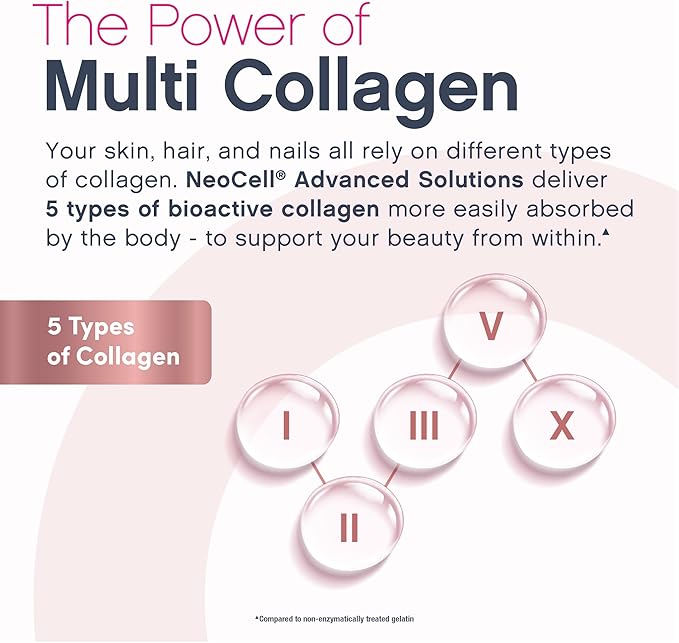 The Power of
Multi Collagen

Your skin, hair, and nails all rely on different types of collagen. NeoCell® Advanced Solutions deliver 5 types of bioactive collagen more easily absorbed by the body - to support your beauty from within.▲

5 Types of Collagen

V

I

III

X

II

▲Compared to non-enzymatically treated gelatin